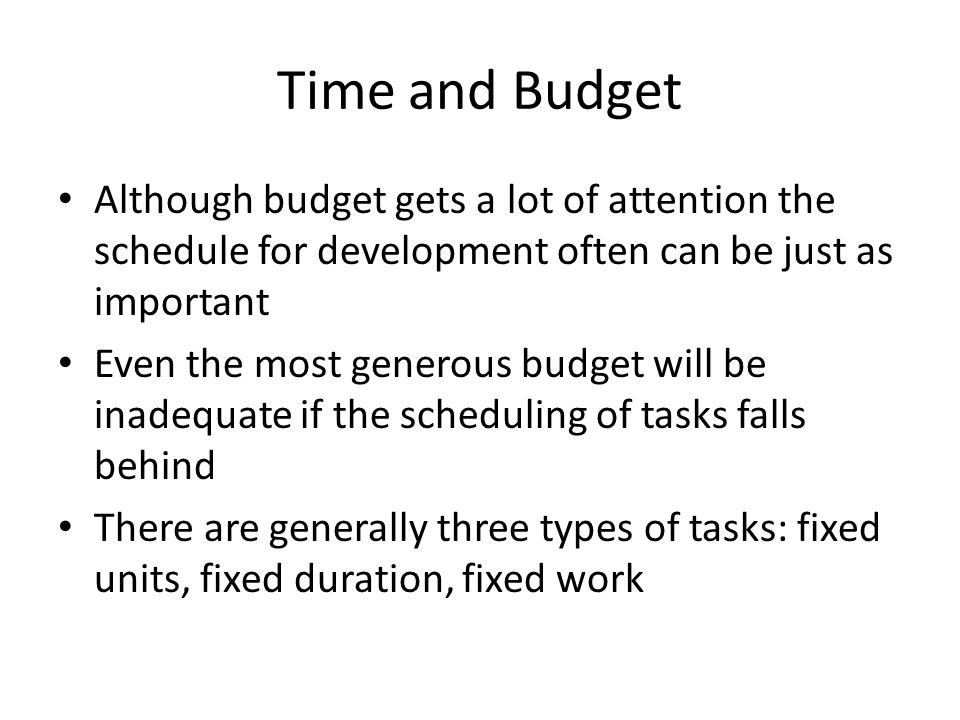 Time and Budget

• Although budget gets a lot of attention the schedule for development often can be just as important

• Even the most generous budget will be inadequate if the scheduling of tasks falls behind

• There are generally three types of tasks: fixed units, fixed duration, fixed work